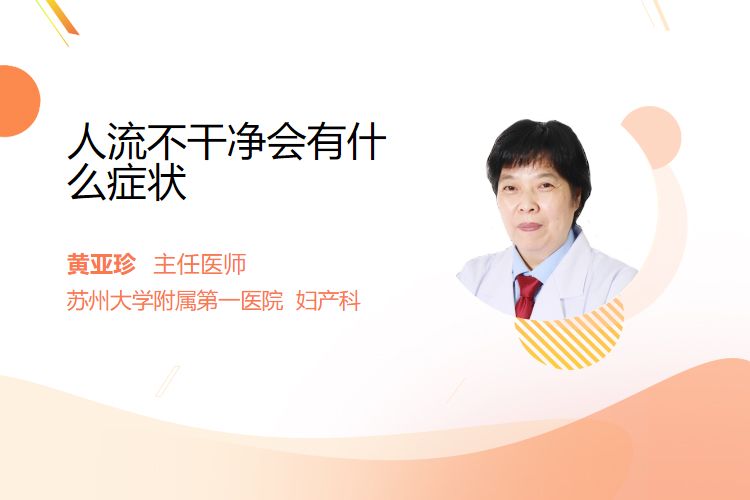 人流不干净会有什么症状

黄亚珍 主任医师
苏州大学附属第一医院 妇产科